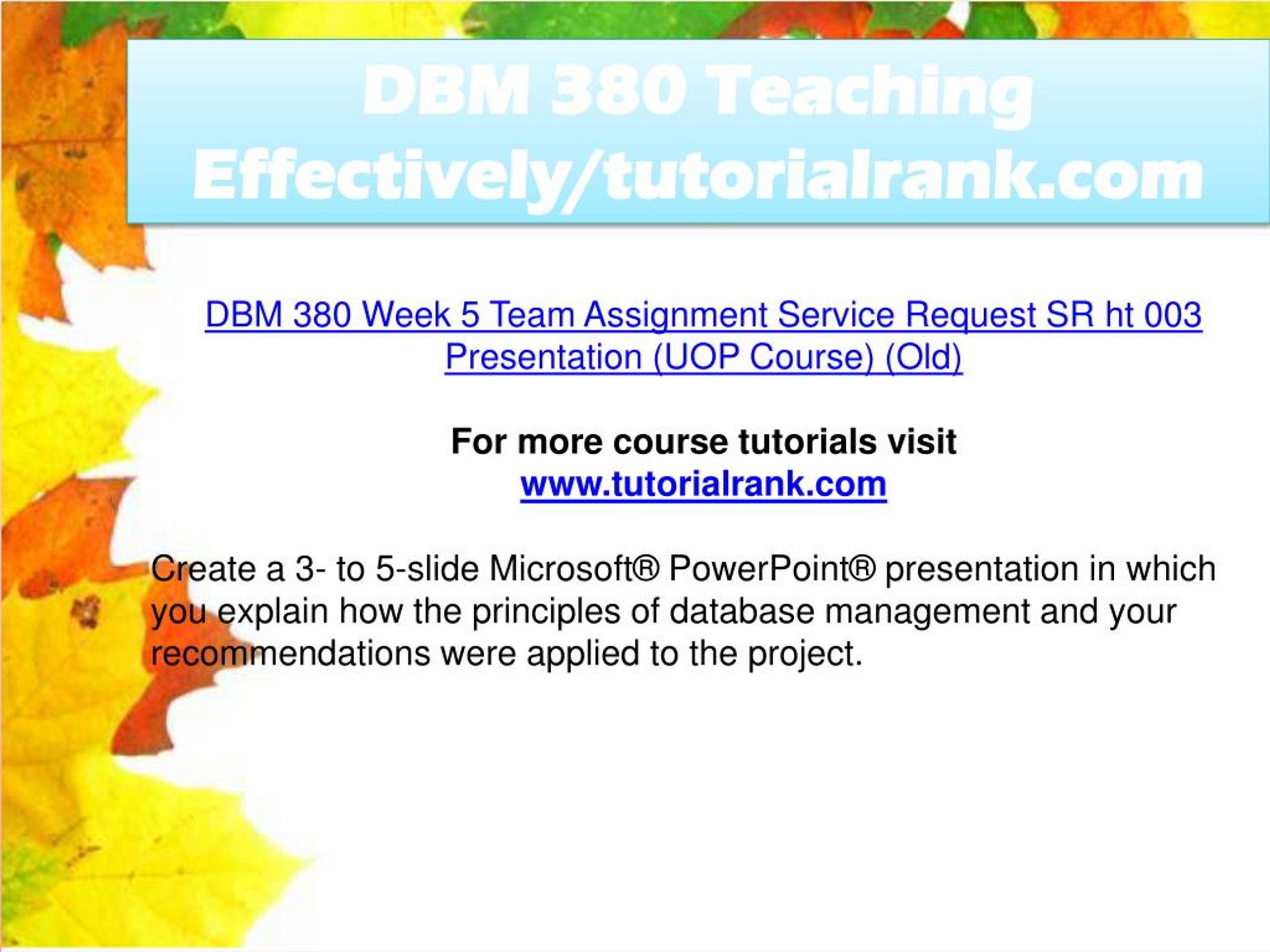 DBM 380 Teaching Effectively/tutorialrank.com

DBM 380 Week 5 Team Assignment Service Request SR ht 003 Presentation (UOP Course) (Old)

For more course tutorials visit
www.tutorialrank.com

Create a 3- to 5-slide Microsoft® PowerPoint® presentation in which you explain how the principles of database management and your recommendations were applied to the project.